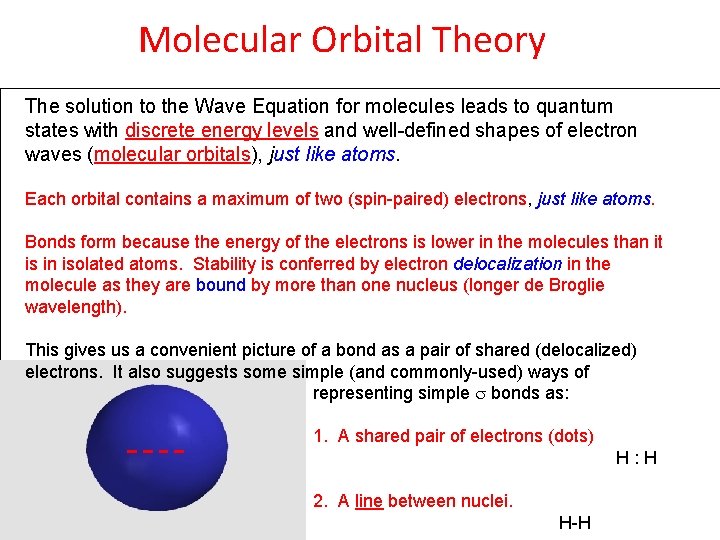 Molecular Orbital Theory

The solution to the Wave Equation for molecules leads to quantum states with discrete energy levels and well-defined shapes of electron waves (molecular orbitals), just like atoms.

Each orbital contains a maximum of two (spin-paired) electrons, just like atoms.

Bonds form because the energy of the electrons is lower in the molecules than it is in isolated atoms. Stability is conferred by electron delocalization in the molecule as they are bound by more than one nucleus (longer de Broglie wavelength).

This gives us a convenient picture of a bond as a pair of shared (delocalized) electrons. It also suggests some simple (and commonly-used) ways of representing simple $\sigma$ bonds as:

1. A shared pair of electrons (dots)

H : H

2. A line between nuclei.

H-H